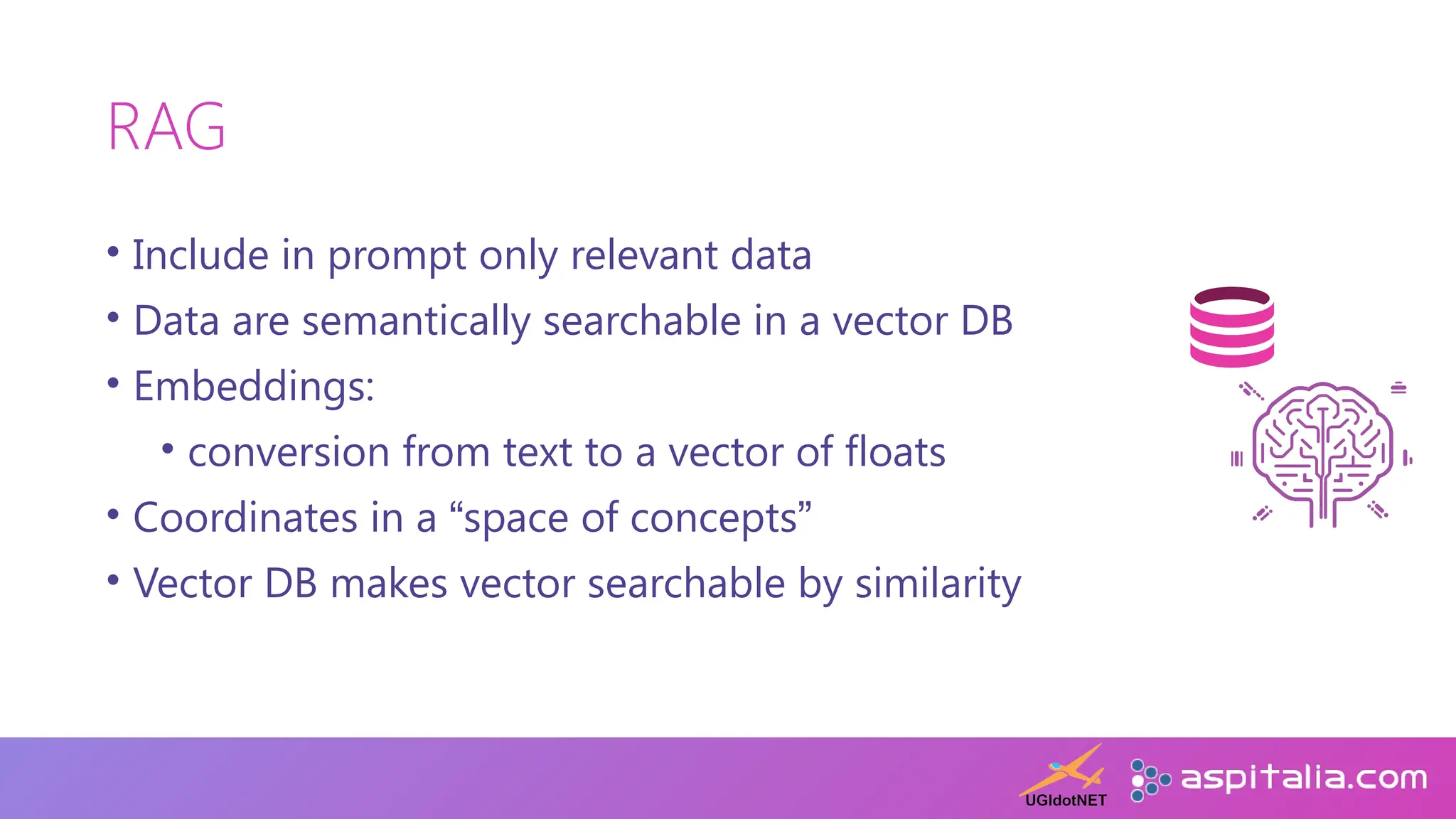 RAG

• Include in prompt only relevant data
• Data are semantically searchable in a vector DB
• Embeddings:
  • conversion from text to a vector of floats
• Coordinates in a “space of concepts”
• Vector DB makes vector searchable by similarity

UGIdotNET

aspitalia.com